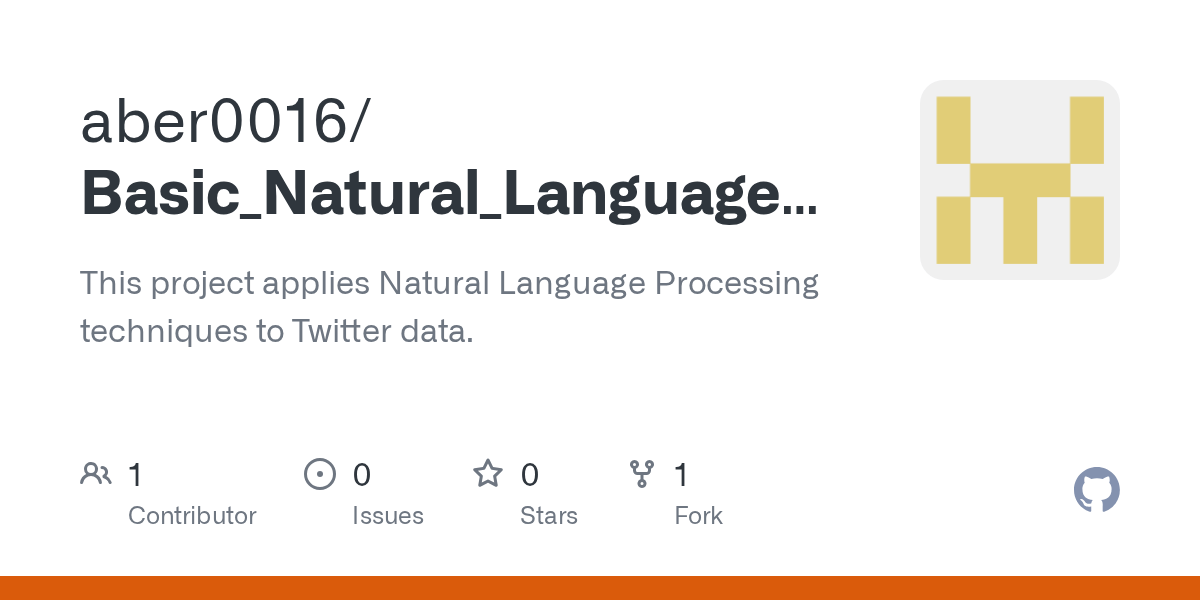 aber0016/
Basic_Natural_Language...

This project applies Natural Language Processing techniques to Twitter data.

1
Contributor

0
Issues

0
Stars

1
Fork